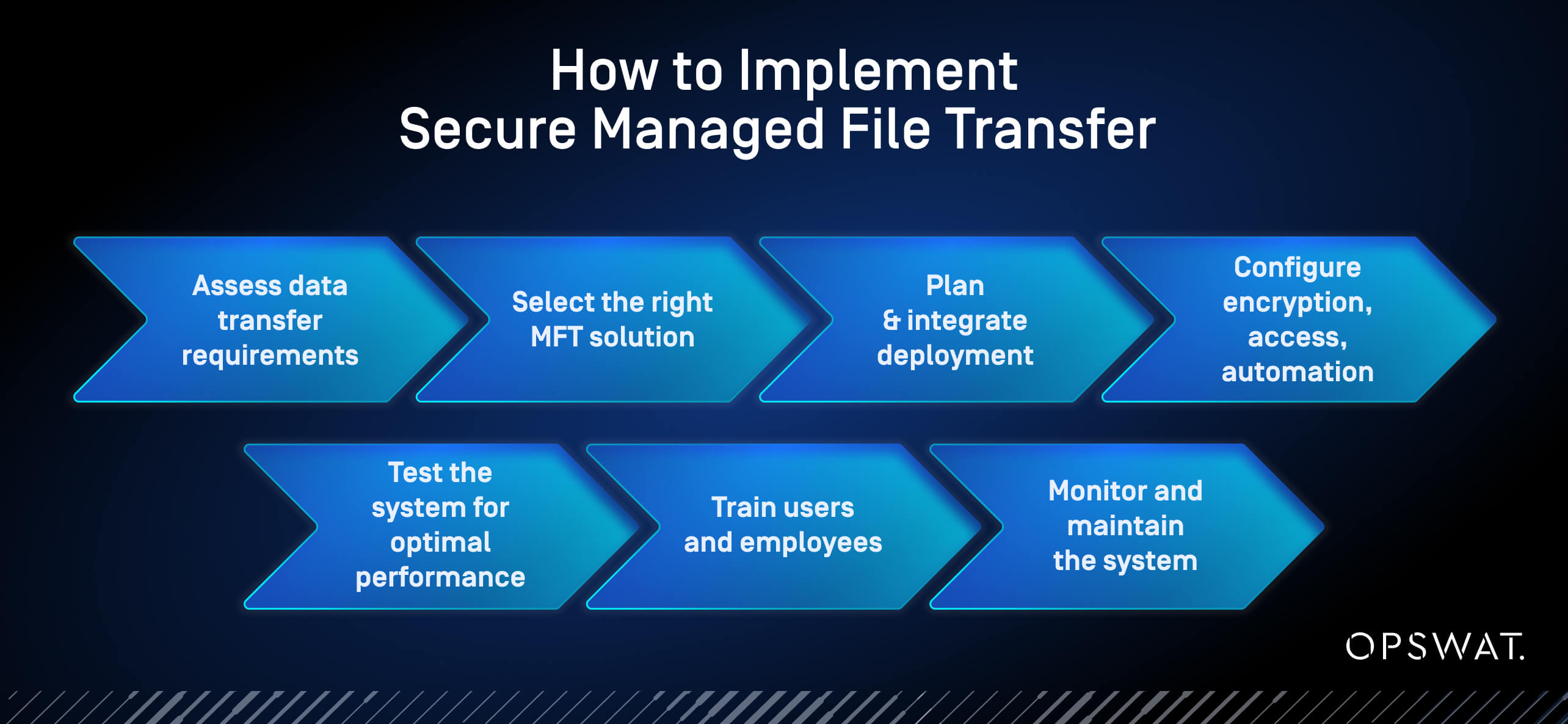 How to Implement
Secure Managed File Transfer

Assess data transfer requirements

Select the right MFT solution

Plan & integrate deployment

Configure encryption, access, automation

Test the system for optimal performance

Train users and employees

Monitor and maintain the system

OPSWAT.